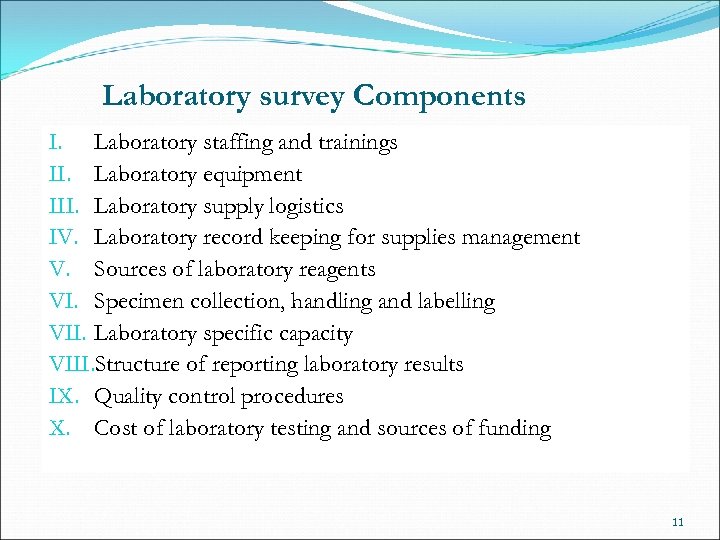 Laboratory survey Components

I. Laboratory staffing and trainings
II. Laboratory equipment
III. Laboratory supply logistics
IV. Laboratory record keeping for supplies management
V. Sources of laboratory reagents
VI. Specimen collection, handling and labelling
VII. Laboratory specific capacity
VIII. Structure of reporting laboratory results
IX. Quality control procedures
X. Cost of laboratory testing and sources of funding

11